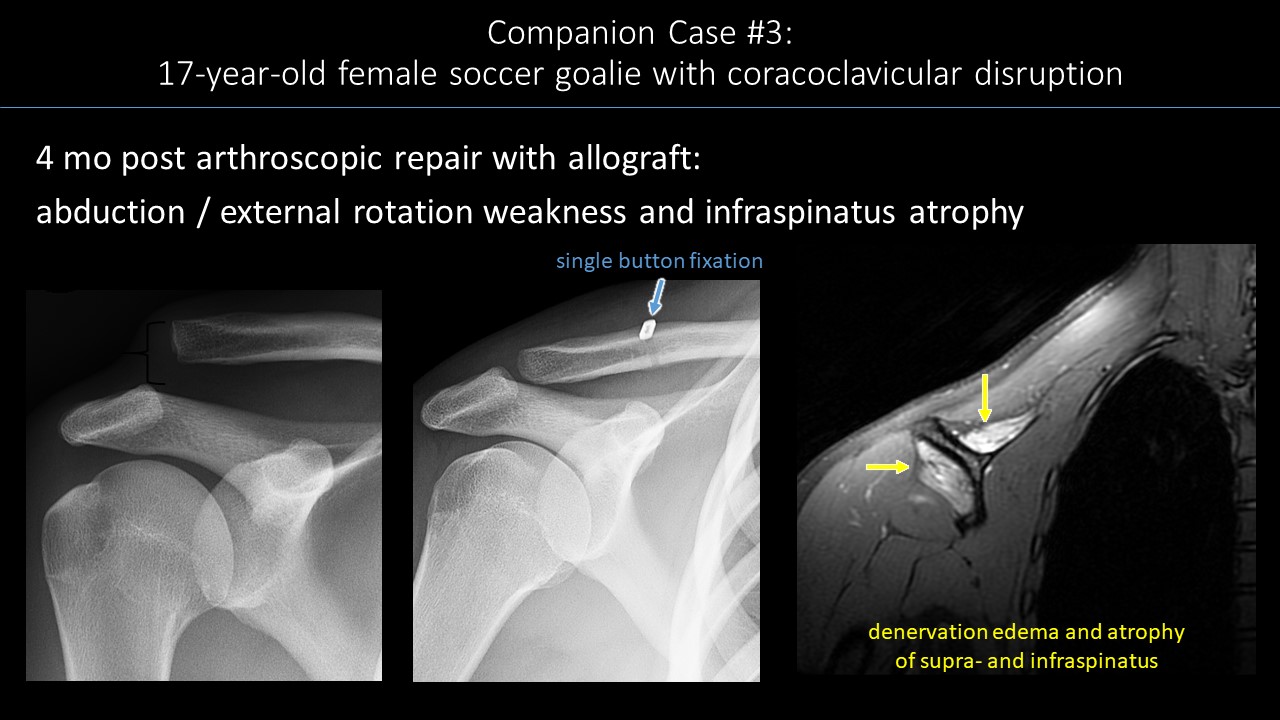 Companion Case #3:
17-year-old female soccer goalie with coracoclavicular disruption

4 mo post arthroscopic repair with allograft:
abduction / external rotation weakness and infraspinatus atrophy

single button fixation

denervation edema and atrophy of supra- and infraspinatus